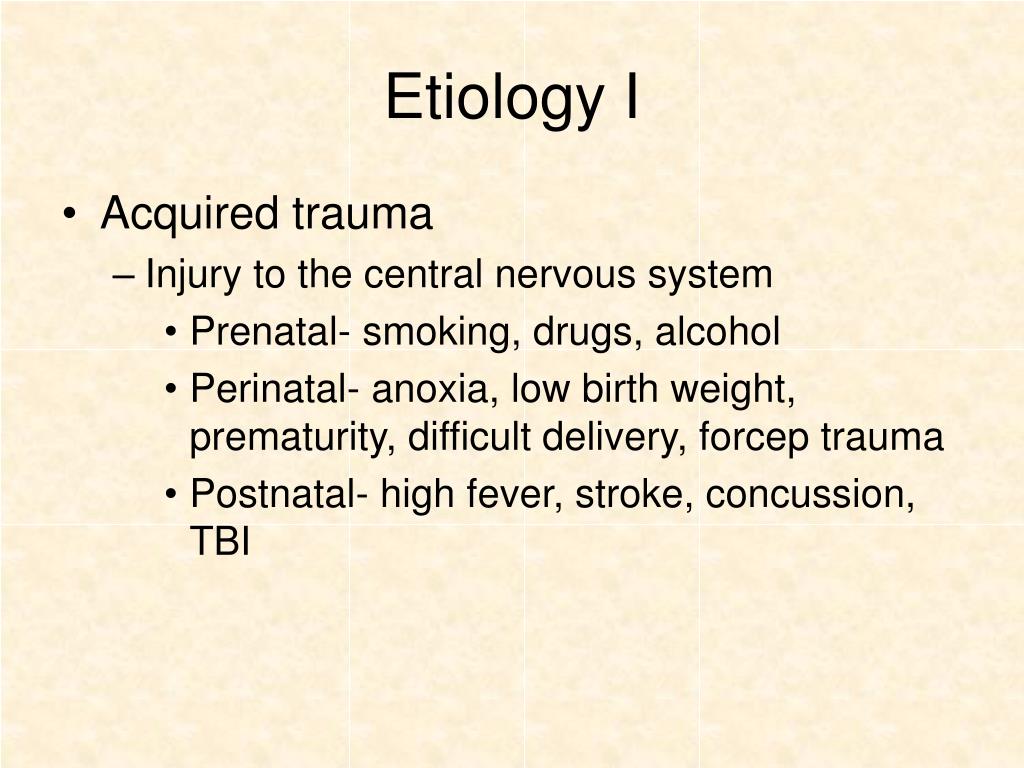 Etiology I

• Acquired trauma
– Injury to the central nervous system
• Prenatal- smoking, drugs, alcohol
• Perinatal- anoxia, low birth weight, prematurity, difficult delivery, forcep trauma
• Postnatal- high fever, stroke, concussion, TBI